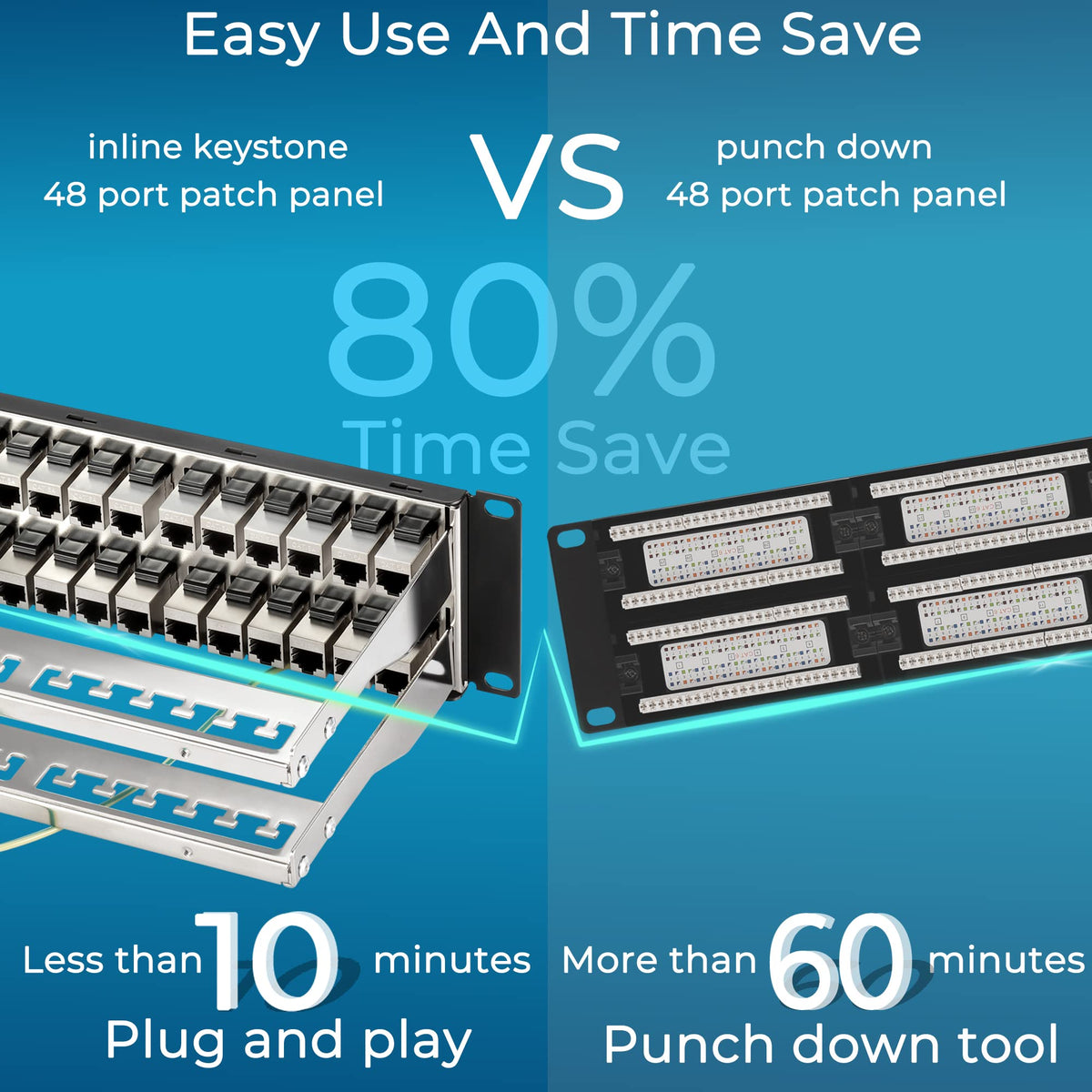 Easy Use And Time Save

inline keystone
48 port patch panel

VS

punch down
48 port patch panel

80%
Time Save

Less than 10 minutes
Plug and play

More than 60 minutes
Punch down tool